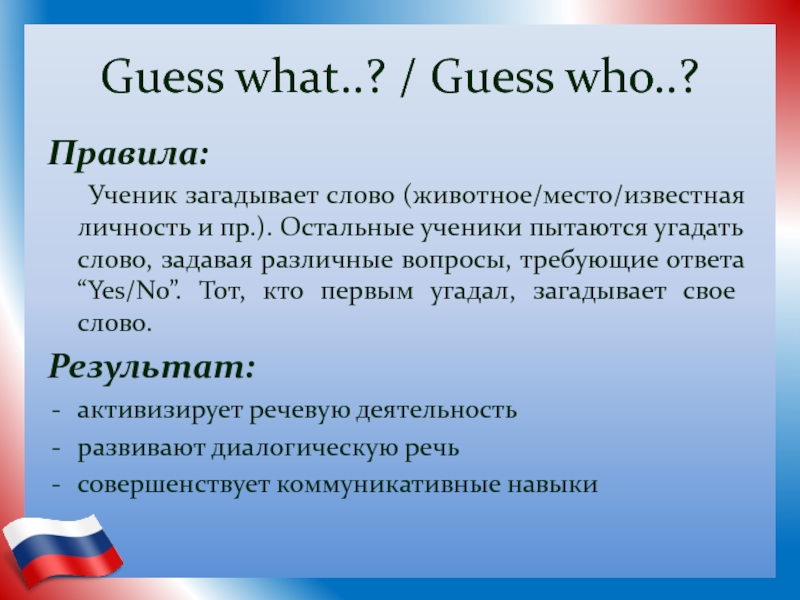 Guess what..? / Guess who..?

Правила:

Ученик загадывает слово (животное/место/известная личность и пр.). Остальные ученики пытаются угадать слово, задавая различные вопросы, требующие ответа “Yes/No”. Тот, кто первым угадал, загадывает свое слово.

Результат:

- активизирует речевую деятельность
- развивают диалогическую речь
- совершенствует коммуникативные навыки